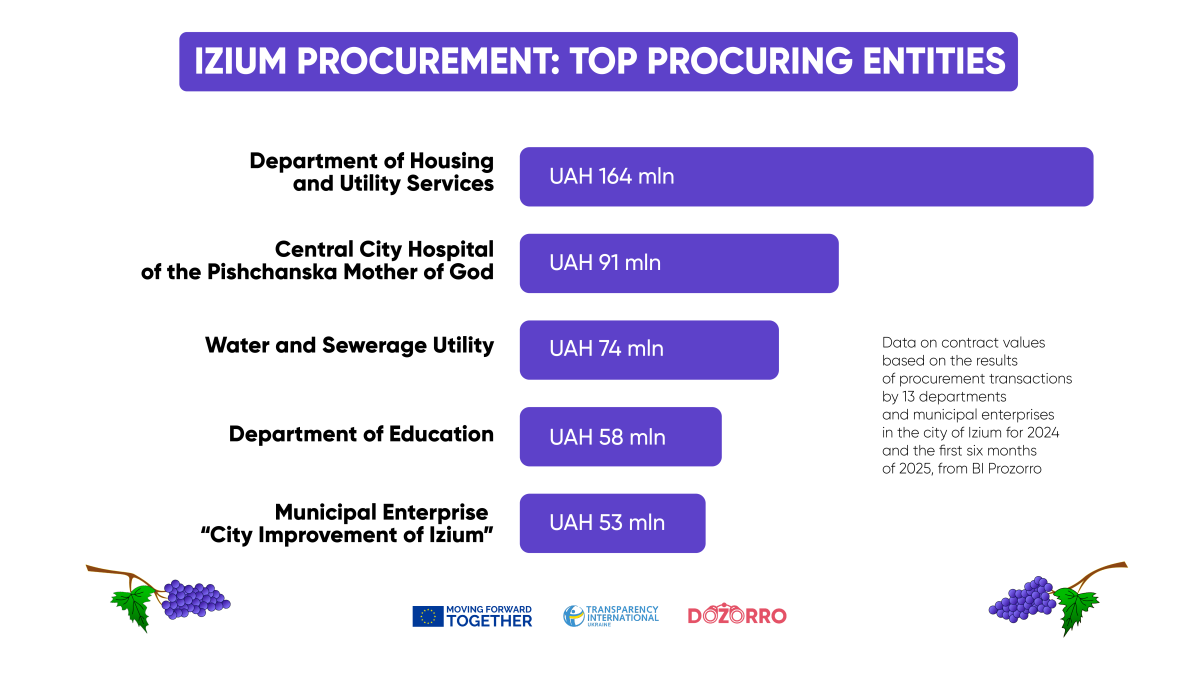 IZIUM PROCUREMENT: TOP PROCURING ENTITIES

Department of Housing and Utility Services
UAH 164 mln

Central City Hospital of the Pishchanska Mother of God
UAH 91 mln

Water and Sewerage Utility
UAH 74 mln

Department of Education
UAH 58 mln

Municipal Enterprise "City Improvement of Izium"
UAH 53 mln

Data on contract values based on the results of procurement transactions by 13 departments and municipal enterprises in the city of Izium for 2024 and the first six months of 2025, from BI Prozorro

MOVING FORWARD TOGETHER
TRANSPARENCY INTERNATIONAL UKRAINE
DOZORRO